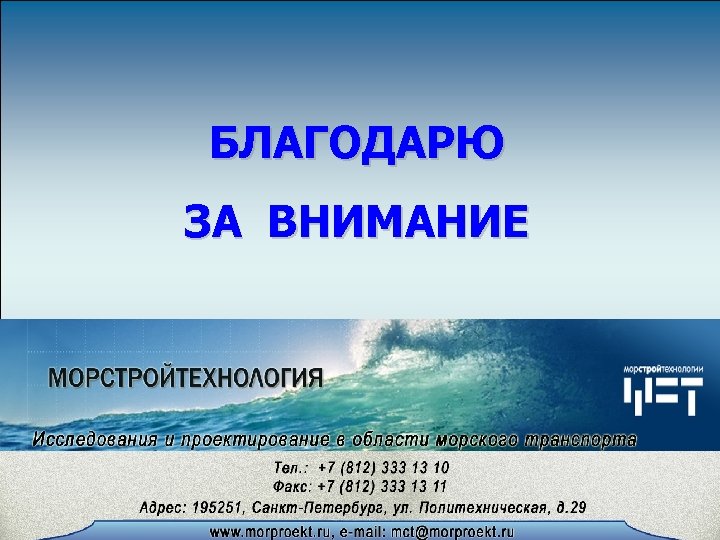 БЛАГОДАРЮ

ЗА ВНИМАНИЕ

МОРСТРОЙТЕХНОЛОГИЯ

морстройтехнологии

МСТ

Исследования и проектирование в области морского транспорта

Тел.: +7 (812) 333 13 10
Факс: +7 (812) 333 13 11
Адрес: 195251, Санкт-Петербург, ул. Политехническая, д.29

www.morproekt.ru, e-mail: mct@morproekt.ru